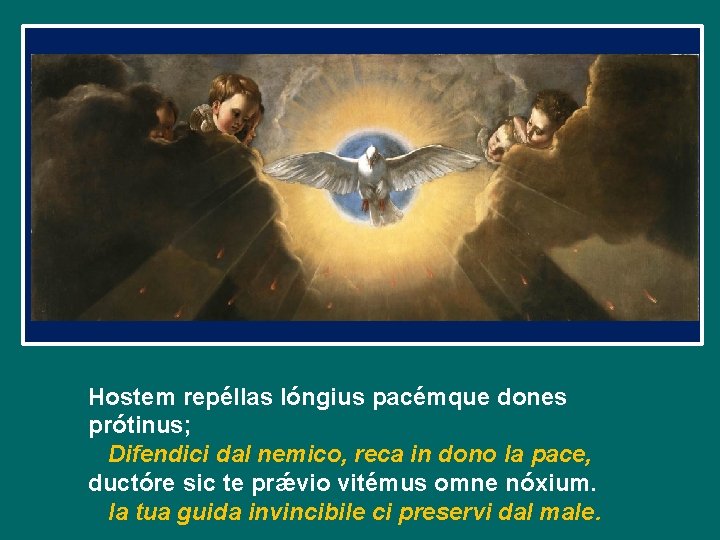 Hostem repéllas lóngius pacémque dones prótinus;
Difendici dal nemico, reca in dono la pace,
ductóre sic te prǽvio vitémus omne nóxium.
la tua guida invincibile ci preservi dal male.